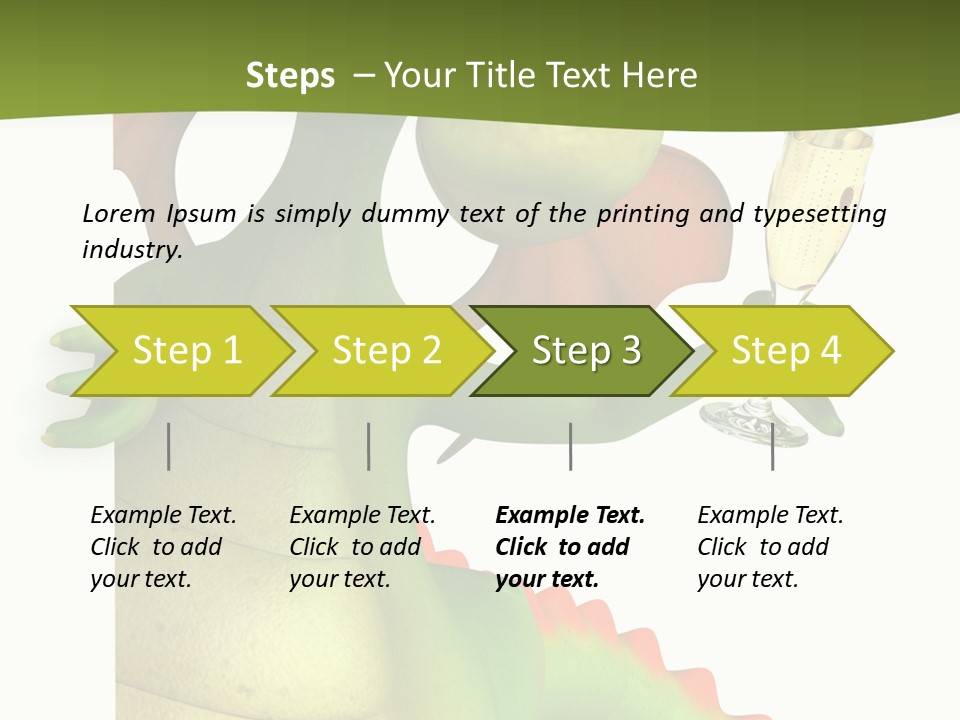 Steps – Your Title Text Here

Lorem Ipsum is simply dummy text of the printing and typesetting industry.

Step 1

Step 2

Step 3

Step 4

Example Text. Click to add your text.

Example Text. Click to add your text.

Example Text. Click to add your text.

Example Text. Click to add your text.